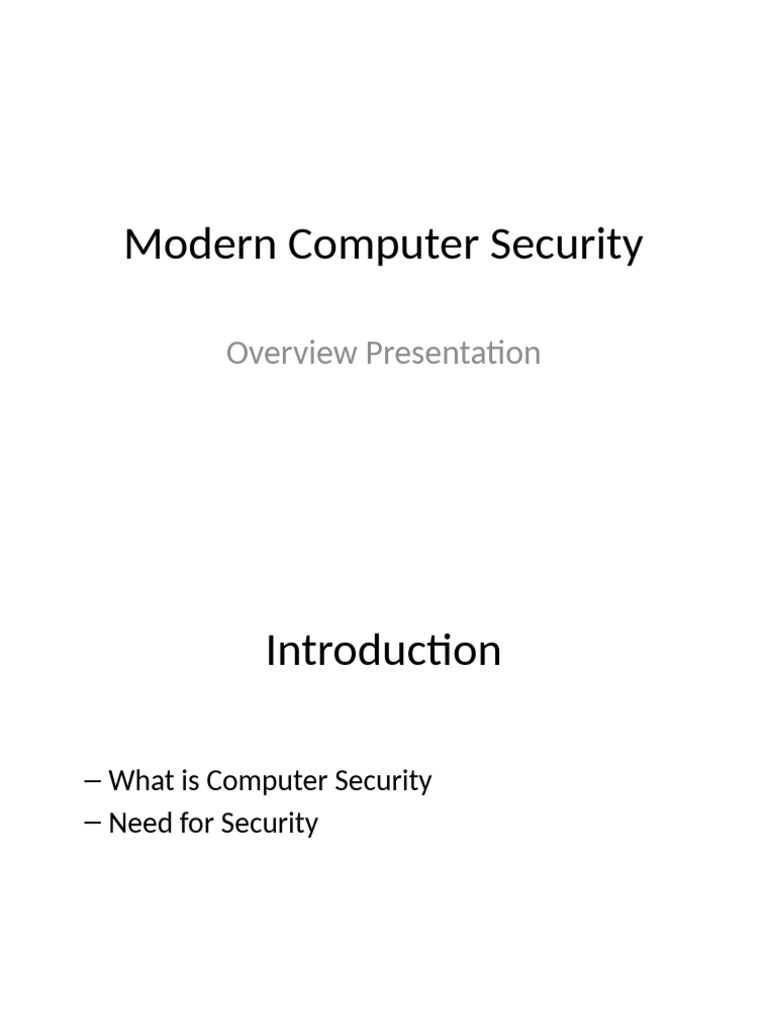 Modern Computer Security

Overview Presentation

Introduction

– What is Computer Security
– Need for Security